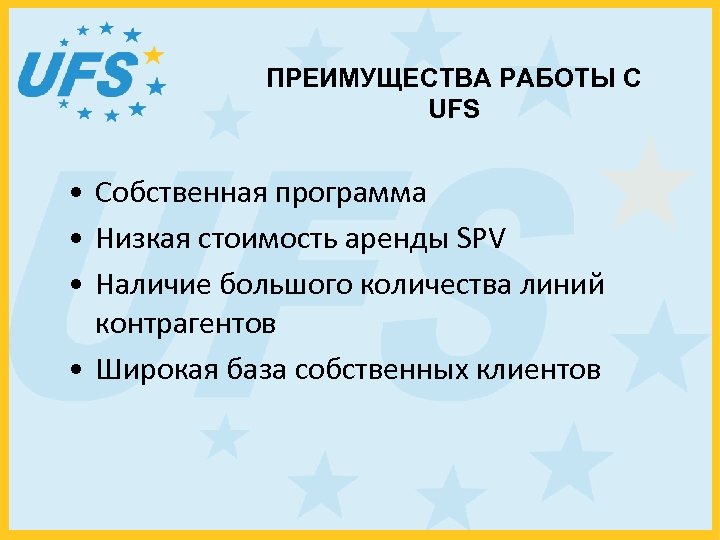 UFS

ПРЕИМУЩЕСТВА РАБОТЫ С UFS

• Собственная программа
• Низкая стоимость аренды SPV
• Наличие большого количества линий контрагентов
• Широкая база собственных клиентов